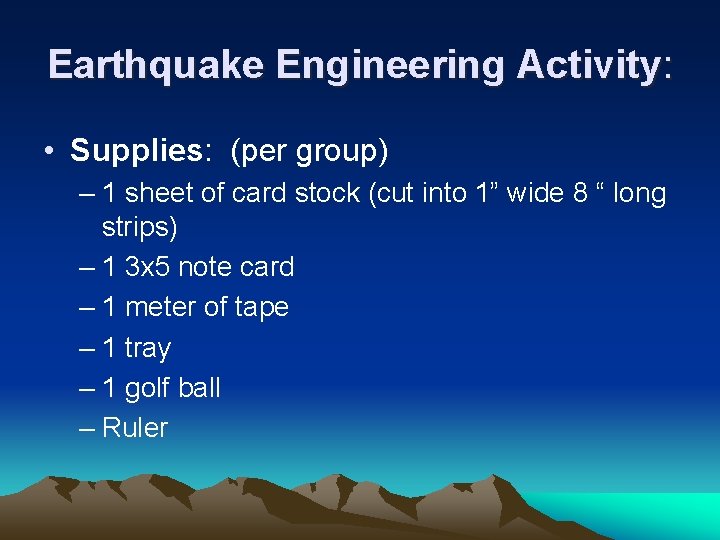 Earthquake Engineering Activity:

• Supplies: (per group)
– 1 sheet of card stock (cut into 1” wide 8 “ long strips)
– 1 3x5 note card
– 1 meter of tape
– 1 tray
– 1 golf ball
– Ruler